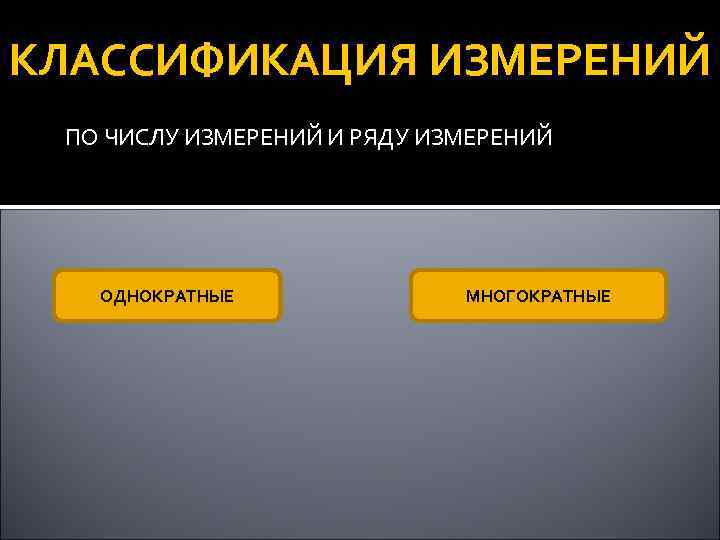 КЛАССИФИКАЦИЯ ИЗМЕРЕНИЙ

ПО ЧИСЛУ ИЗМЕРЕНИЙ И РЯДУ ИЗМЕРЕНИЙ

ОДНОКРАТНЫЕ

МНОГОКРАТНЫЕ